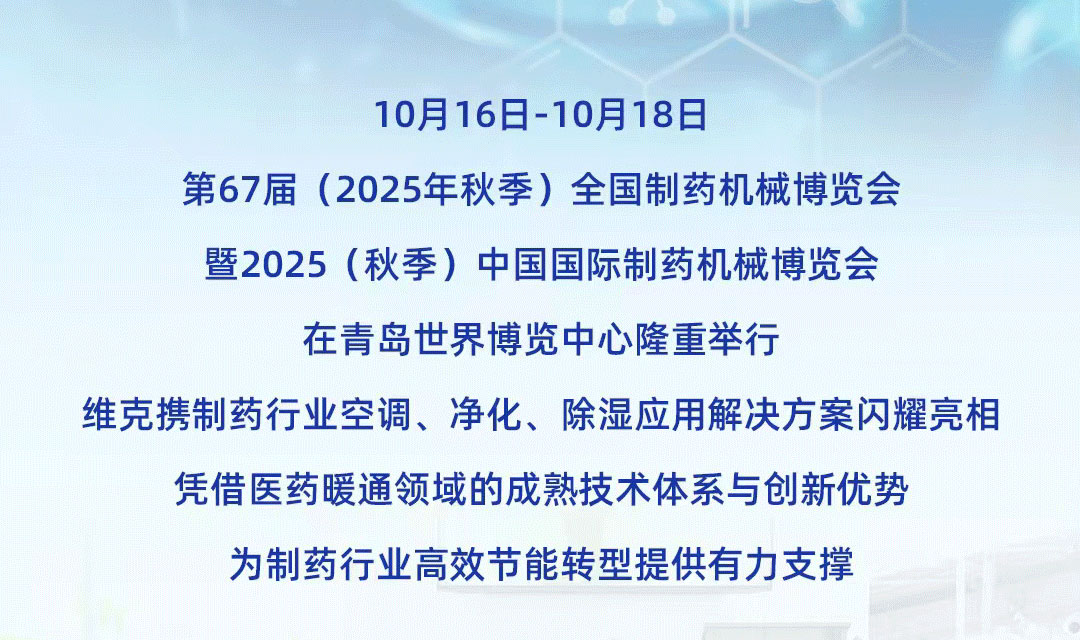 10月16日-10月18日

第67届（2025年秋季）全国制药机械博览会

暨2025（秋季）中国国际制药机械博览会

在青岛世界博览中心隆重举行

维克携制药行业空调、净化、除湿应用解决方案闪耀亮相

凭借医药暖通领域的成熟技术体系与创新优势

为制药行业高效节能转型提供有力支撑